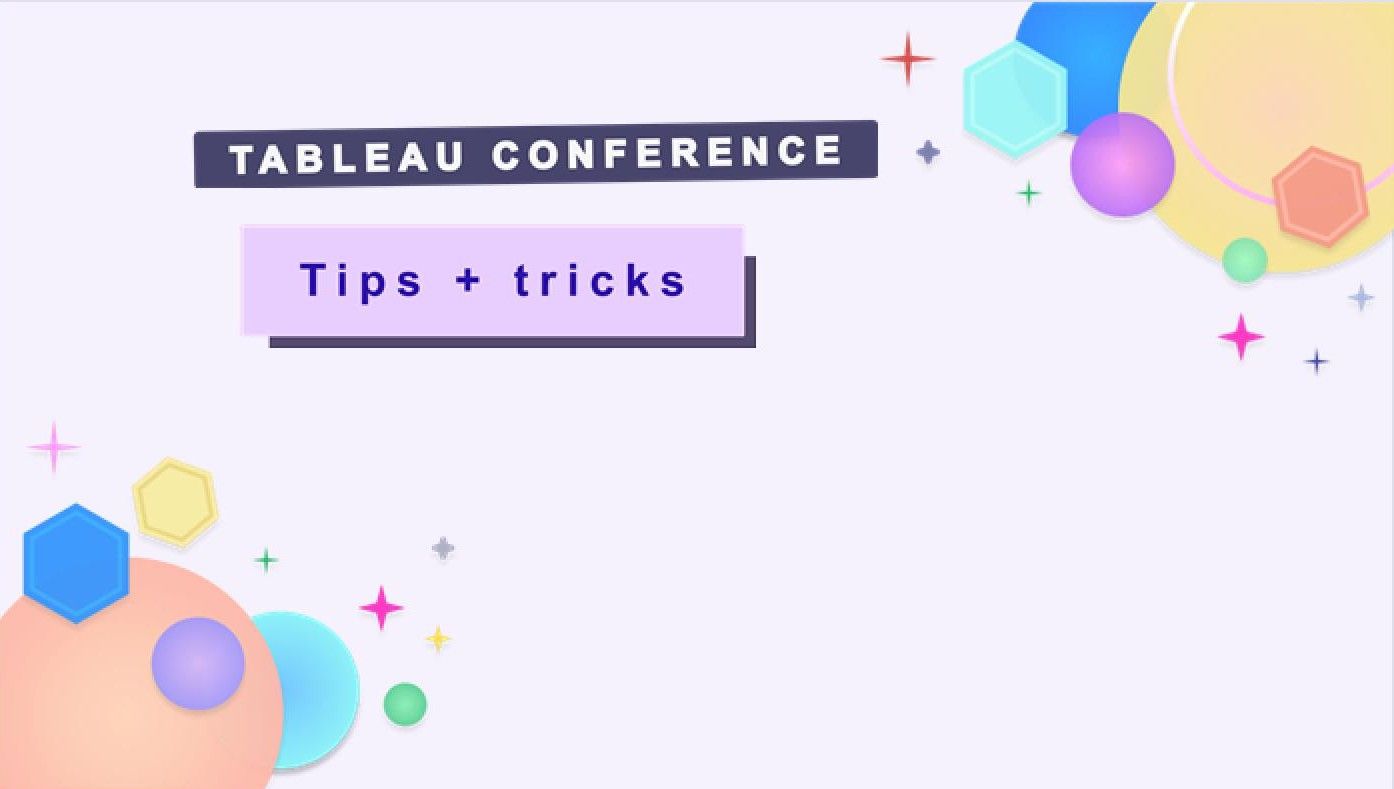 TABLEAU CONFERENCE

Tips + tricks